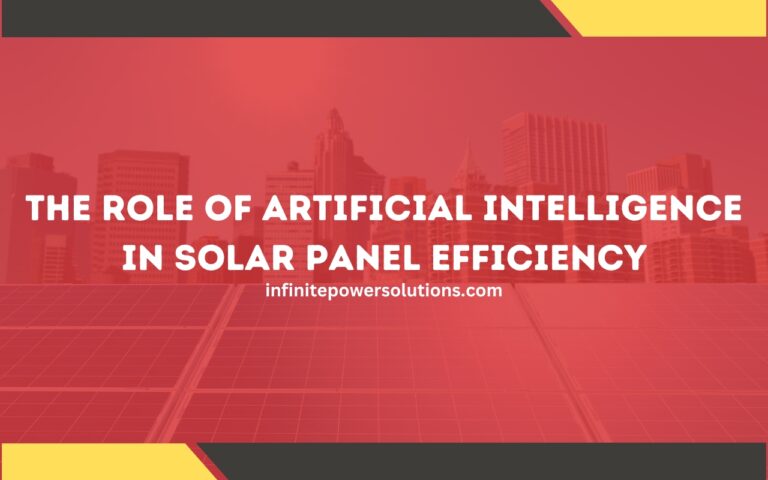 THE ROLE OF ARTIFICIAL INTELLIGENCE IN SOLAR PANEL EFFICIENCY

infinitepowersolutions.com